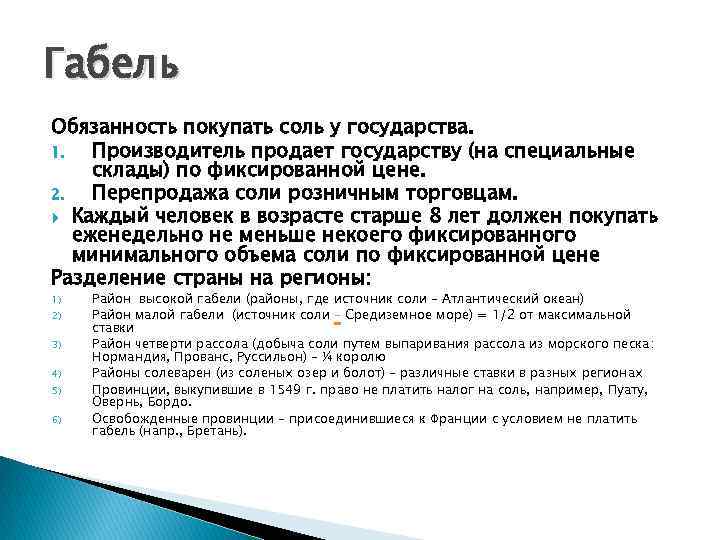 Габель

Обязанность покупать соль у государства.

1. Производитель продает государству (на специальные склады) по фиксированной цене.
2. Перепродажа соли розничным торговцам.

Каждый человек в возрасте старше 8 лет должен покупать еженедельно не меньше некоего фиксированного минимального объема соли по фиксированной цене

Разделение страны на регионы:

1) Район высокой габели (районы, где источник соли – Атлантический океан)
2) Район малой габели (источник соли – Средиземное море) = 1/2 от максимальной ставки
3) Район четверти рассола (добыча соли путем выпаривания рассола из морского песка: Нормандия, Прованс, Руссильон) – ¼ королю
4) Районы солеварен (из соленых озер и болот) – различные ставки в разных регионах
5) Провинции, выкупившие в 1549 г. право не платить налог на соль, например, Пуату, Овернь, Бордо.
6) Освобожденные провинции – присоединившиеся к Франции с условием не платить габель (напр., Бретань).